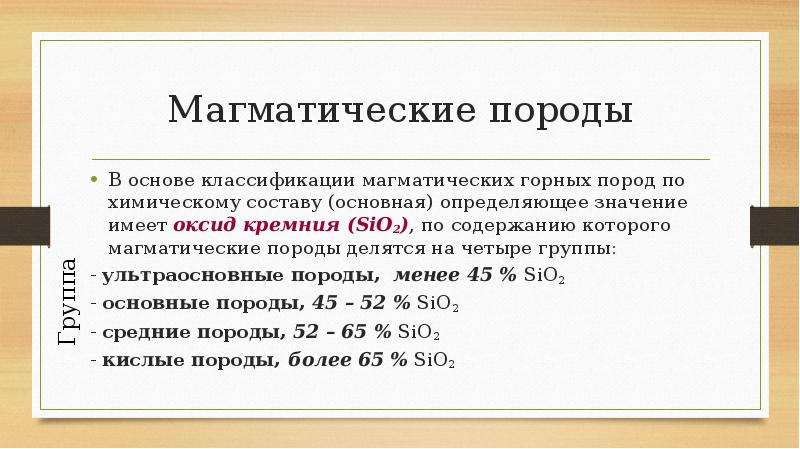 Магматические породы

• В основе классификации магматических горных пород по химическому составу (основная) определяющее значение имеет оксид кремния ($SiO_2$), по содержанию которого магматические породы делятся на четыре группы:

- ультраосновные породы, менее 45 % $SiO_2$
- основные породы, 45 – 52 % $SiO_2$
- средние породы, 52 – 65 % $SiO_2$
- кислые породы, более 65 % $SiO_2$

Группа